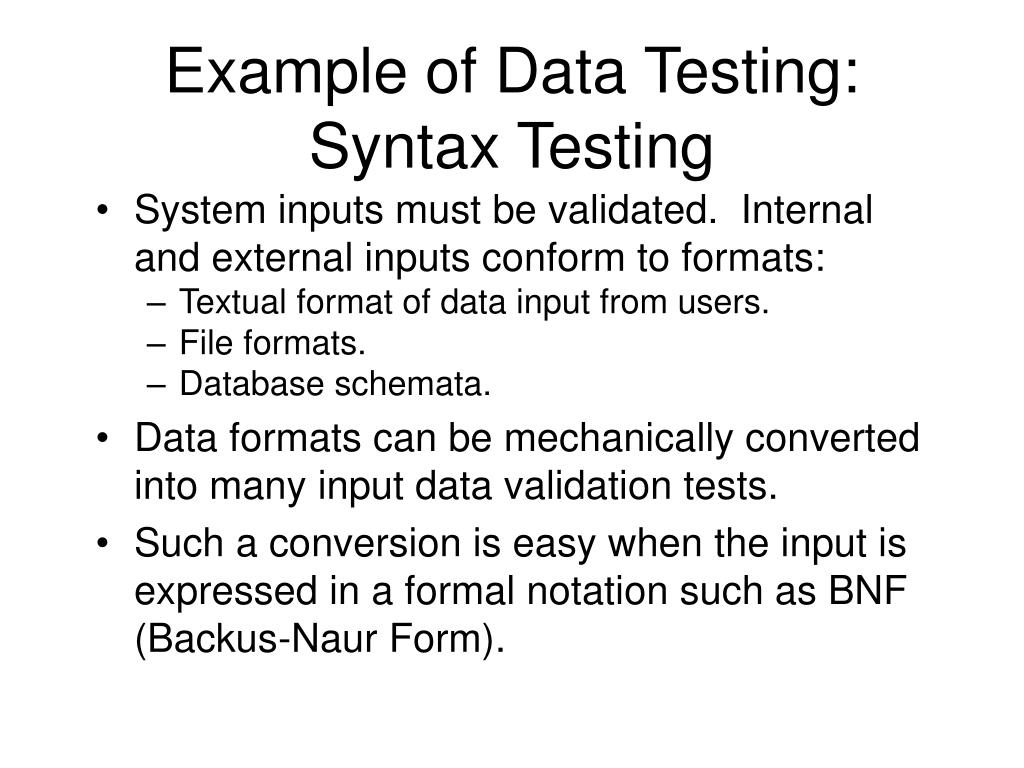 Example of Data Testing: Syntax Testing

• System inputs must be validated. Internal and external inputs conform to formats:
– Textual format of data input from users.
– File formats.
– Database schemata.
• Data formats can be mechanically converted into many input data validation tests.
• Such a conversion is easy when the input is expressed in a formal notation such as BNF (Backus-Naur Form).